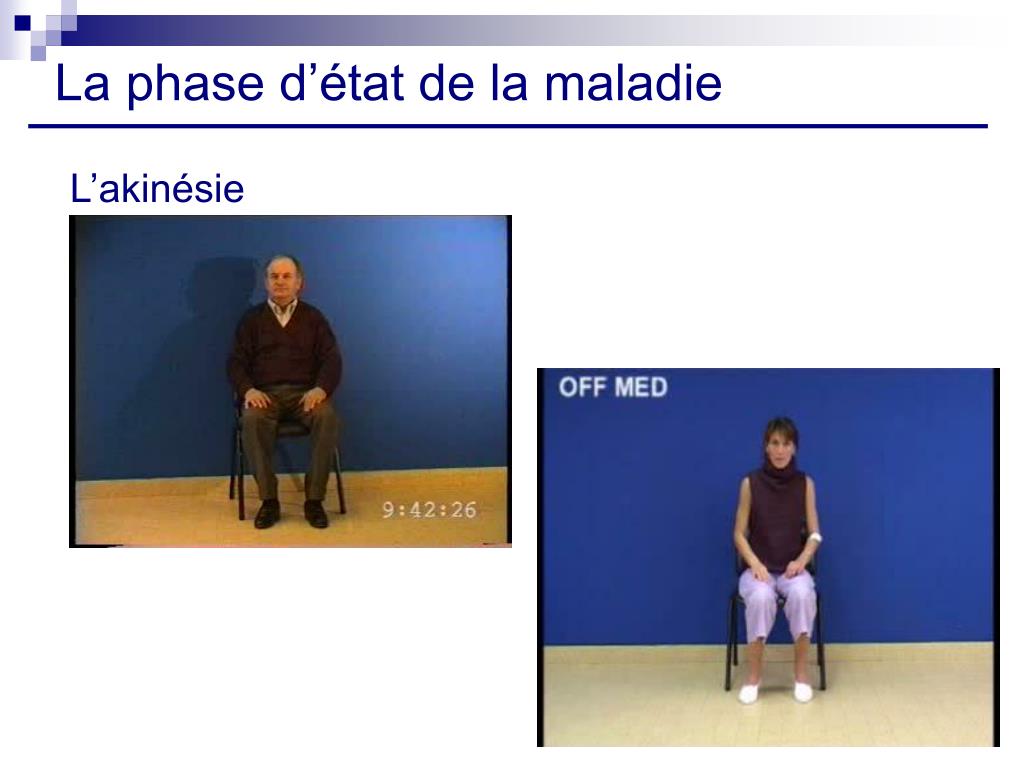 La phase d’état de la maladie

L’akinésie

9:42:26

OFF MED